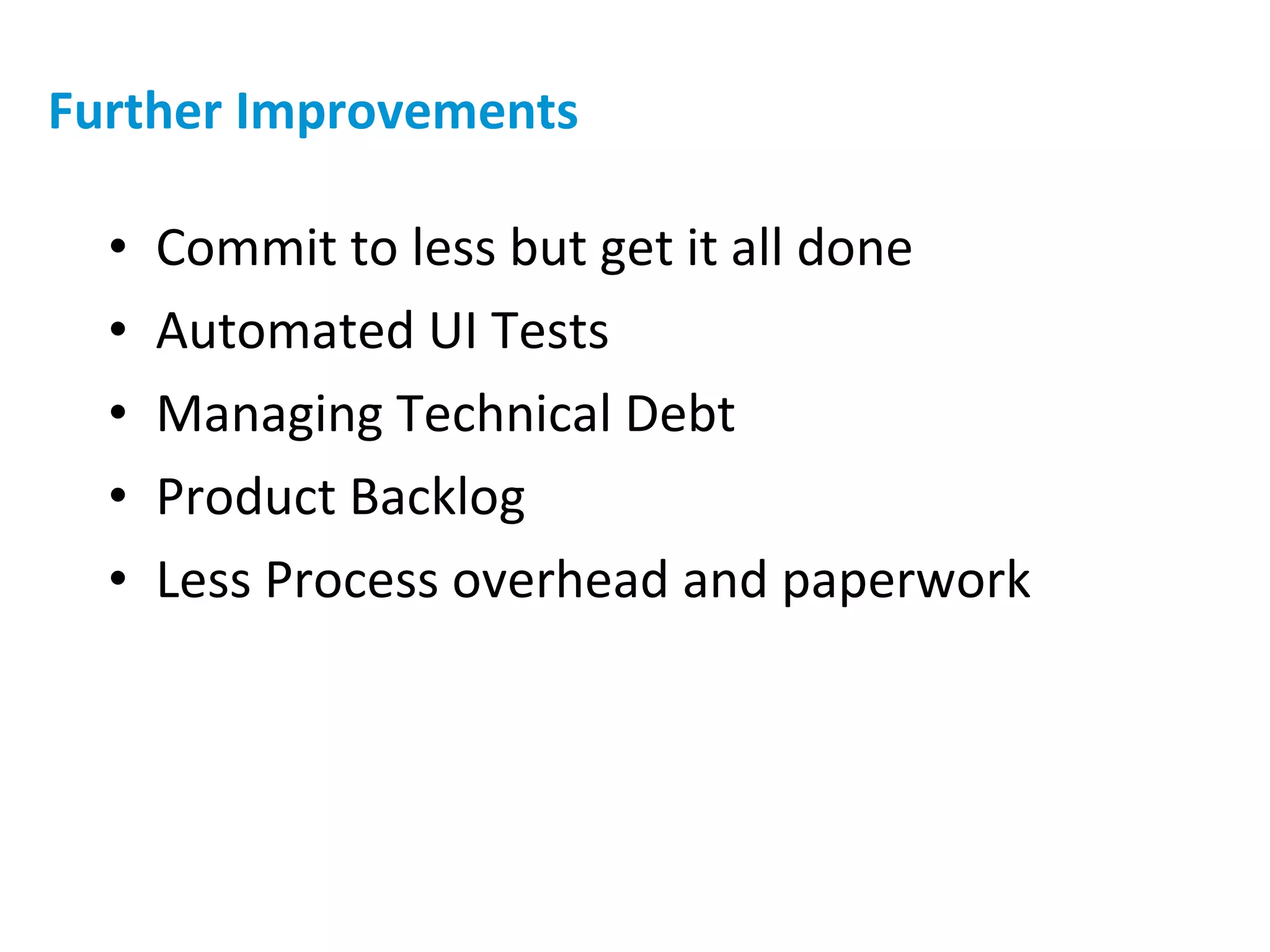 Further Improvements

• Commit to less but get it all done
• Automated UI Tests
• Managing Technical Debt
• Product Backlog
• Less Process overhead and paperwork